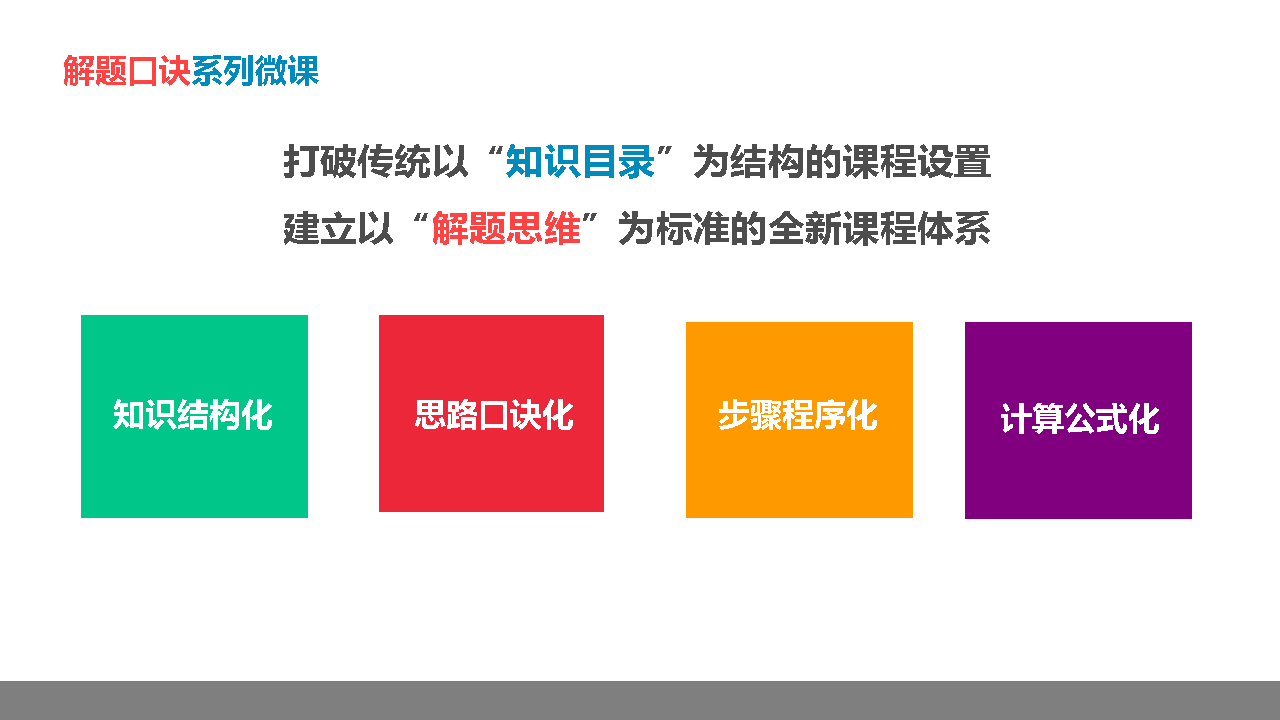 解题口诀系列微课

打破传统以“知识目录”为结构的课程设置

建立以“解题思维”为标准的全新课程体系

知识结构化

思路口诀化

步骤程序化

计算公式化